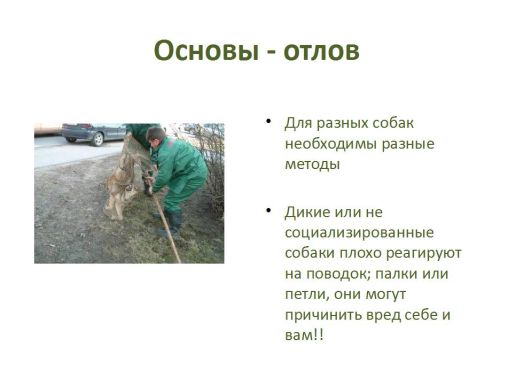 Основы - отлов

• Для разных собак необходимы разные методы

• Дикие или не социализированные собаки плохо реагируют на поводок; палки или петли, они могут причинить вред себе и вам!!